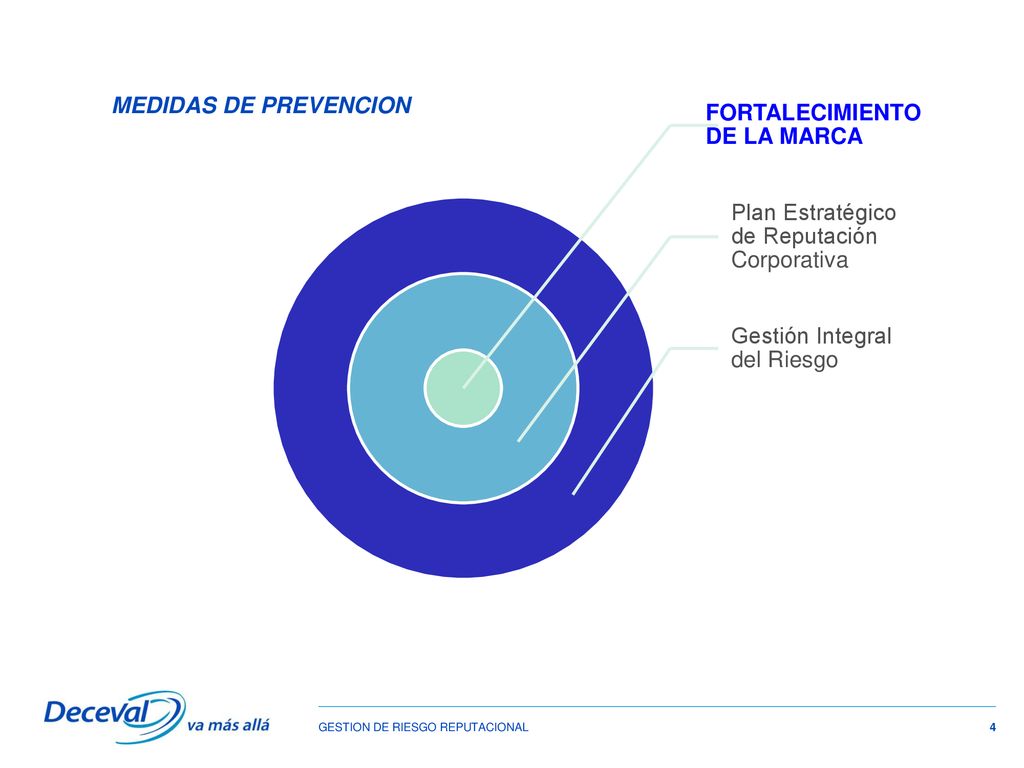 MEDIDAS DE PREVENCION

FORTALECIMIENTO DE LA MARCA

Plan Estratégico de Reputación Corporativa

Gestión Integral del Riesgo

Deceval va más allá

GESTION DE RIESGO REPUTACIONAL

4